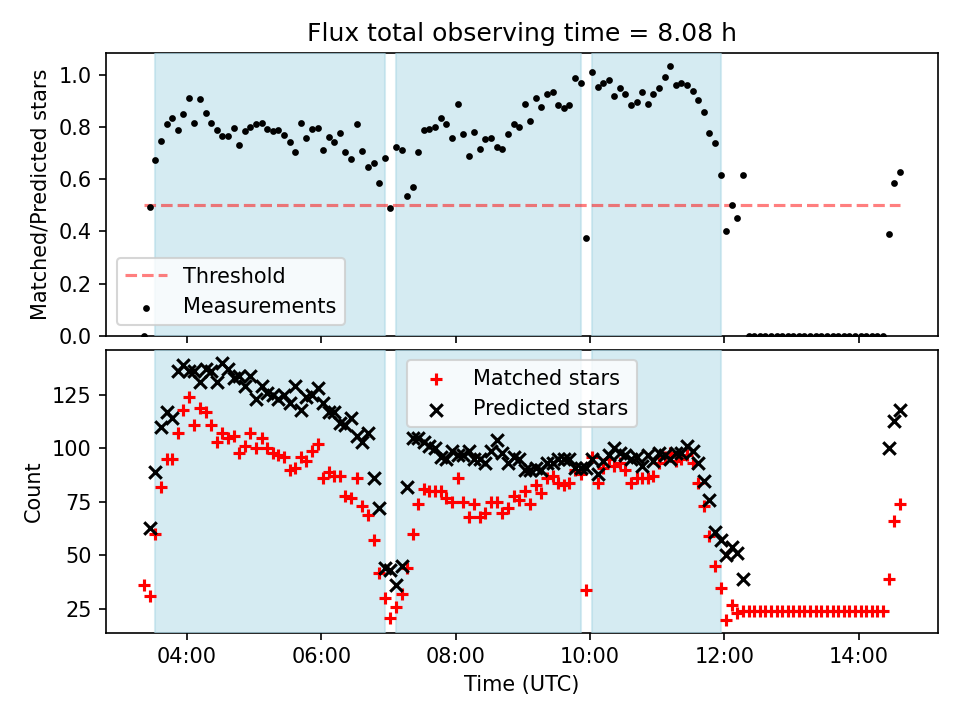 Flux total observing time = 8.08 h

Matched/Predicted stars

1.0
0.8
0.6
0.4
0.2
0.0

Threshold
Measurements

Count

125
100
75
50
25

Matched stars
Predicted stars

04:00
06:00
08:00
10:00
12:00
14:00

Time (UTC)